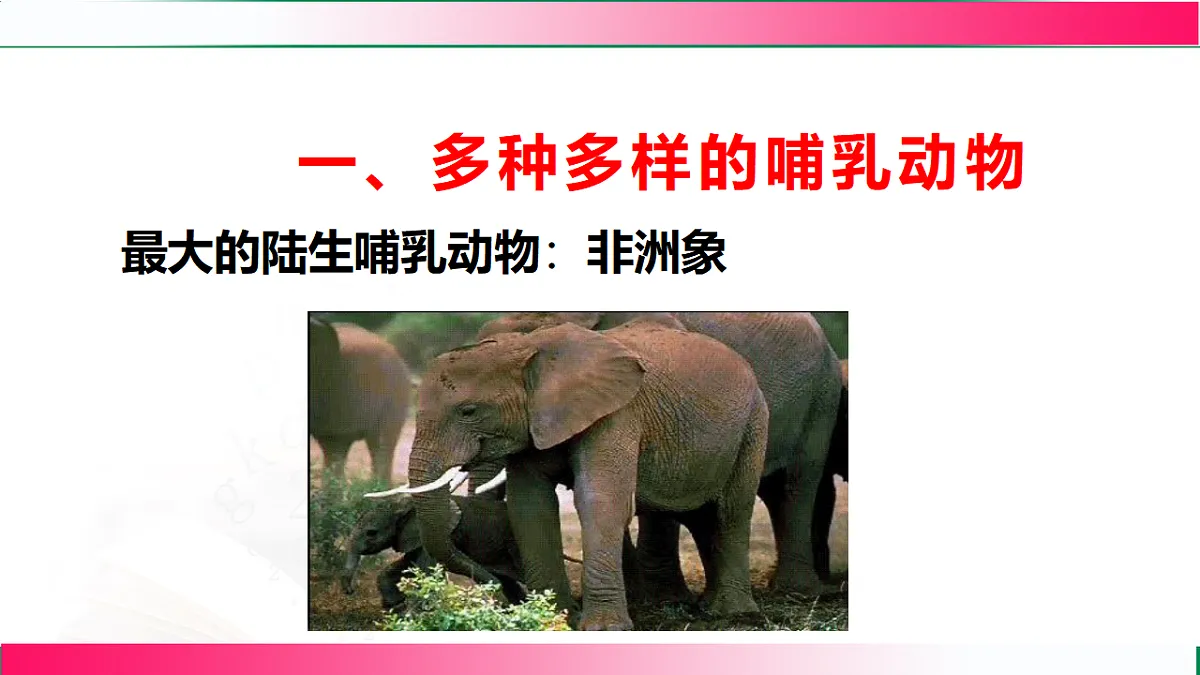 一、多种多样的哺乳动物

最大的陆生哺乳动物：非洲象